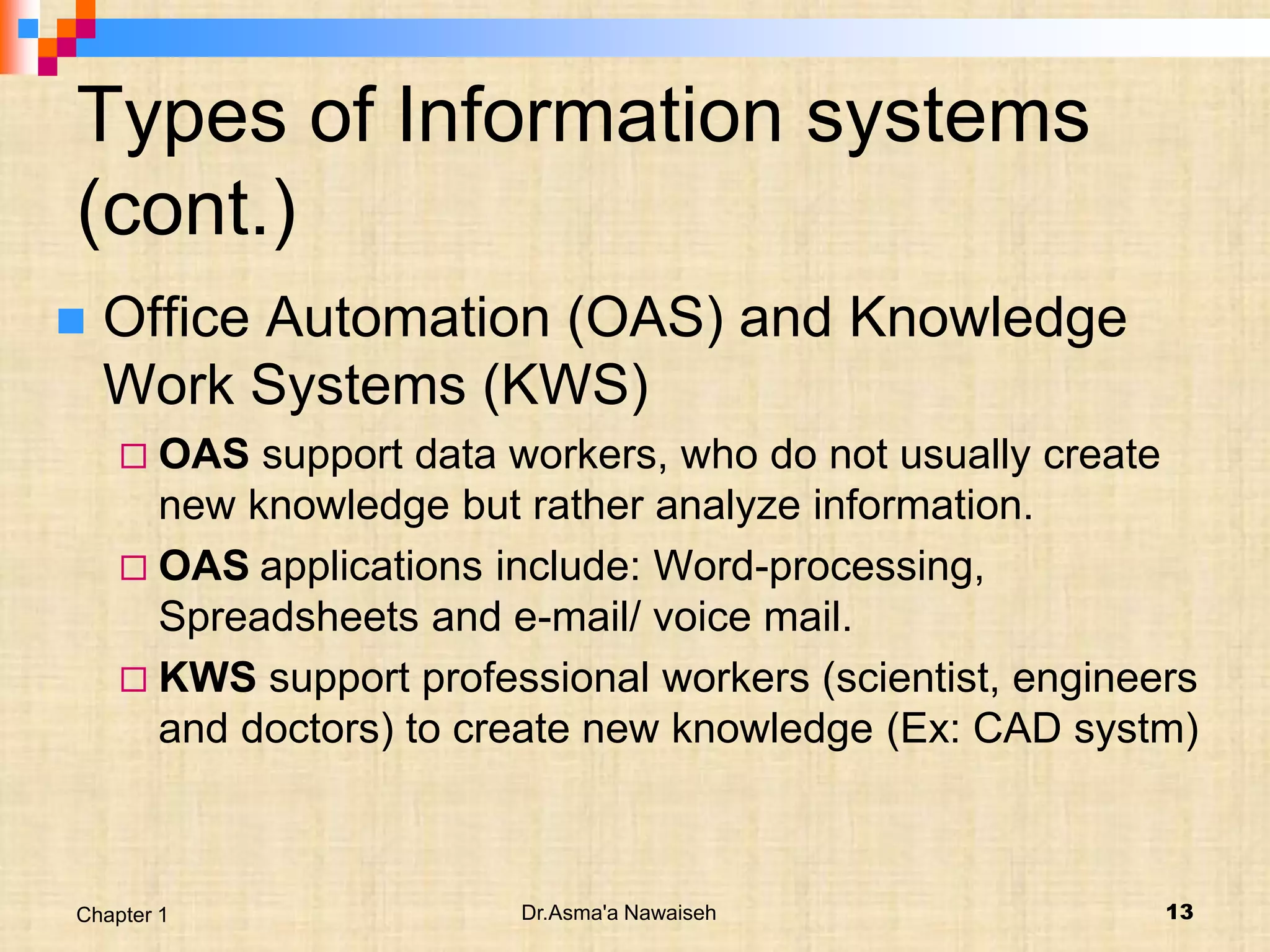 Types of Information systems (cont.)

Office Automation (OAS) and Knowledge Work Systems (KWS)

OAS support data workers, who do not usually create new knowledge but rather analyze information.

OAS applications include: Word-processing, Spreadsheets and e-mail/ voice mail.

KWS support professional workers (scientist, engineers and doctors) to create new knowledge (Ex: CAD systm)

Chapter 1

Dr.Asma'a Nawaiseh

13